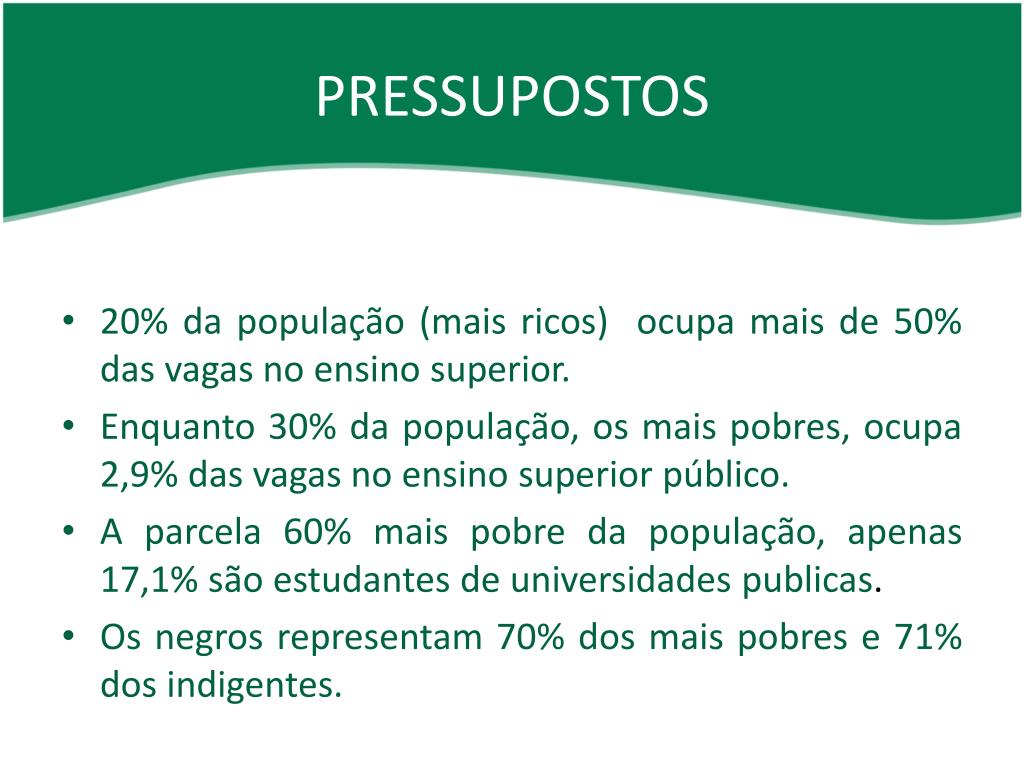 PRESSUPOSTOS

• 20% da população (mais ricos) ocupa mais de 50% das vagas no ensino superior.
• Enquanto 30% da população, os mais pobres, ocupa 2,9% das vagas no ensino superior público.
• A parcela 60% mais pobre da população, apenas 17,1% são estudantes de universidades publicas.
• Os negros representam 70% dos mais pobres e 71% dos indigentes.